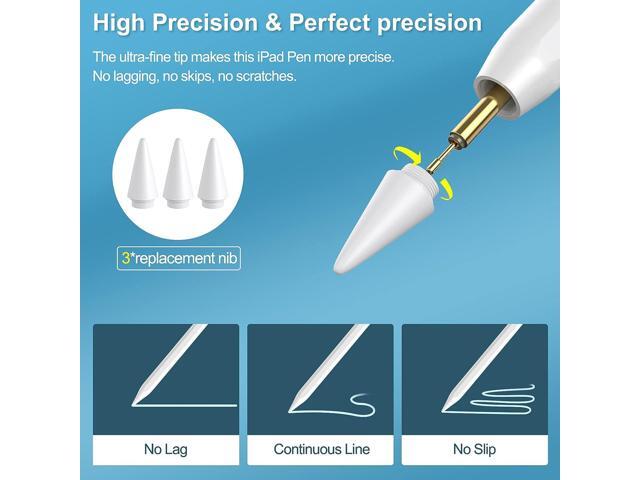 High Precision & Perfect precision

The ultra-fine tip makes this iPad Pen more precise.
No lagging, no skips, no scratches.

3*replacement nib

No Lag

Continuous Line

No Slip